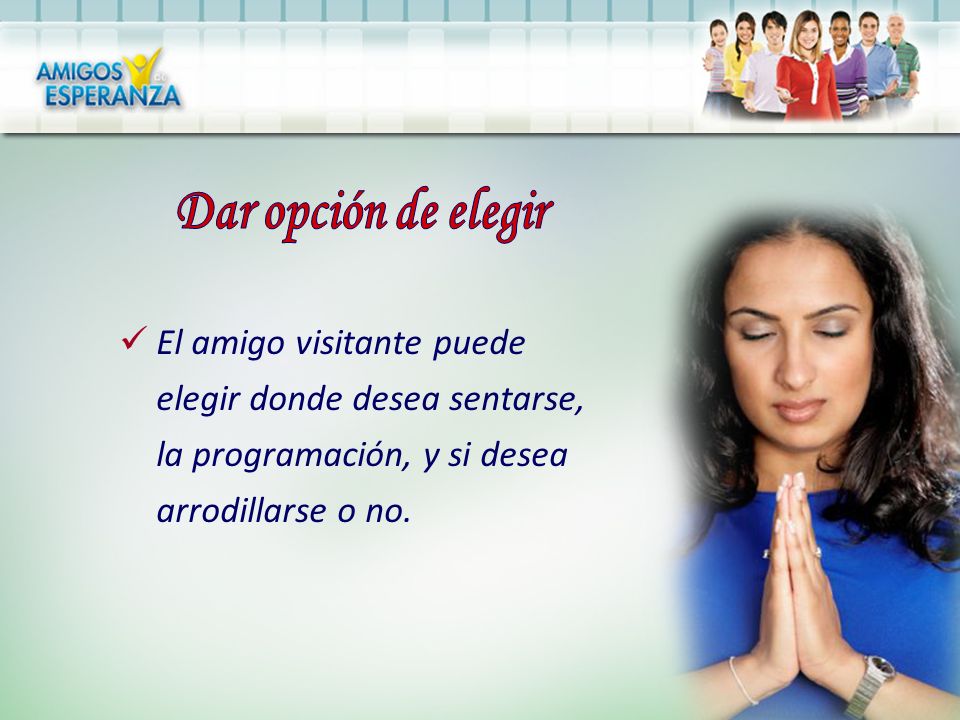 AMIGOS de ESPERANZA

Dar opción de elegir

✓ El amigo visitante puede elegir donde desea sentarse, la programación, y si desea arrodillarse o no.